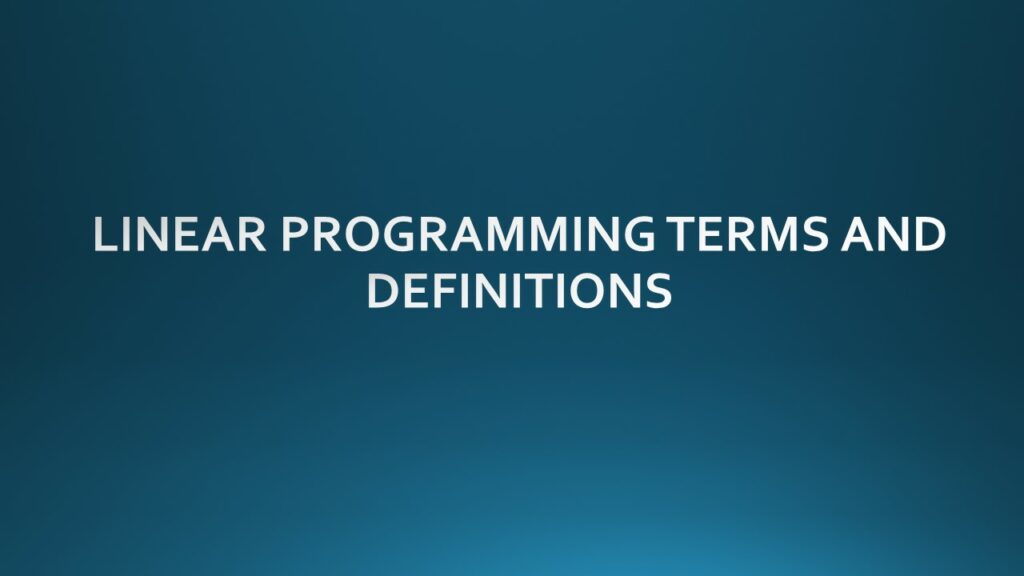 LINEAR PROGRAMMING TERMS AND DEFINITIONS